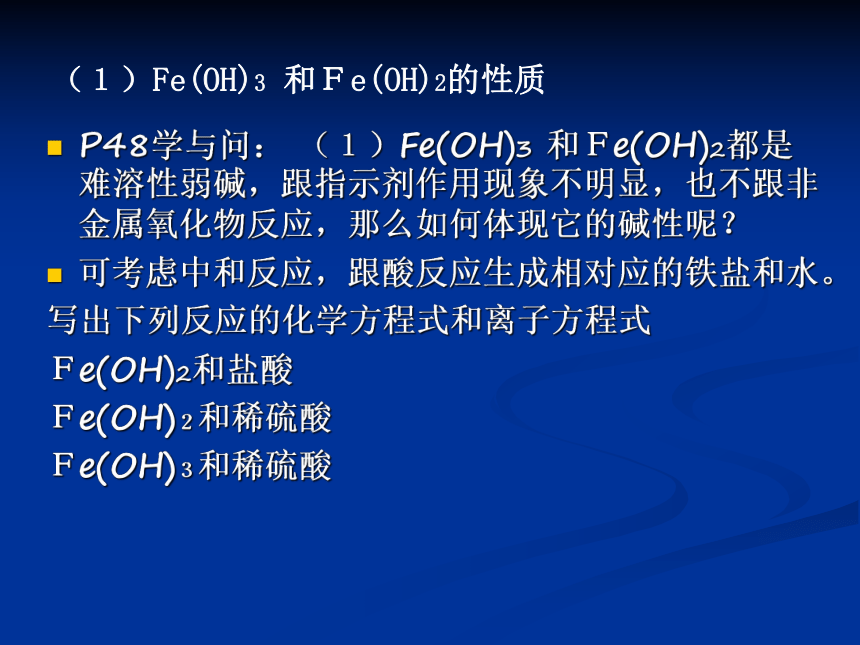 （１）$Fe(OH)_3$ 和$Fe(OH)_2$的性质

P48学与问：（１）$Fe(OH)_3$ 和$Fe(OH)_2$都是难溶性弱碱，跟指示剂作用现象不明显，也不跟非金属氧化物反应，那么如何体现它的碱性呢？

可考虑中和反应，跟酸反应生成相对应的铁盐和水。

写出下列反应的化学方程式和离子方程式

$Fe(OH)_2$和盐酸

$Fe(OH)_2$和稀硫酸

$Fe(OH)_3$和稀硫酸